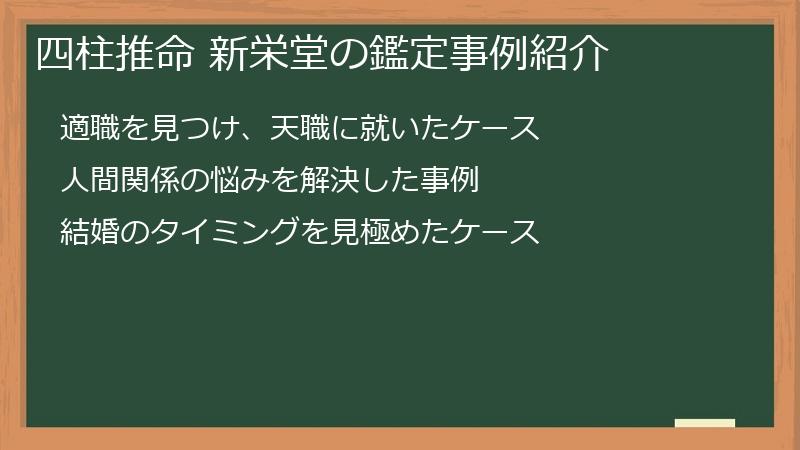 四柱推命 新栄堂の鑑定事例紹介

適職を見つけ、天職に就いたケース

人間関係の悩みを解決した事例

結婚のタイミングを見極めたケース